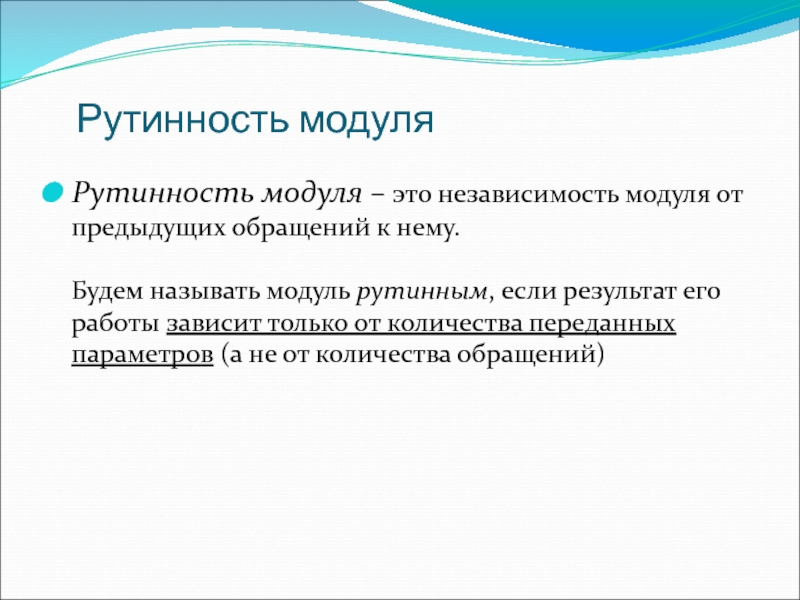 Рутинность модуля

Рутинность модуля – это независимость модуля от предыдущих обращений к нему.

Будем называть модуль рутинным, если результат его работы зависит только от количества переданных параметров (а не от количества обращений)